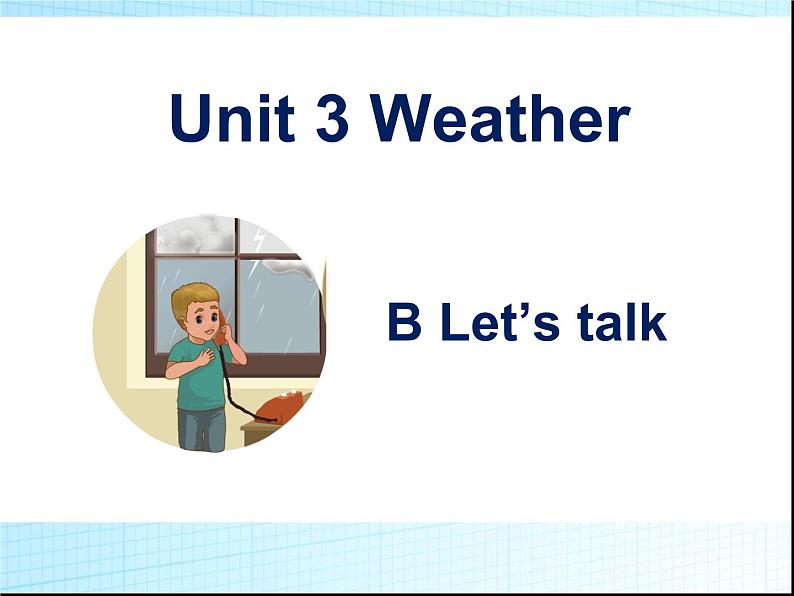 Unit 3 Weather

B Let’s talk